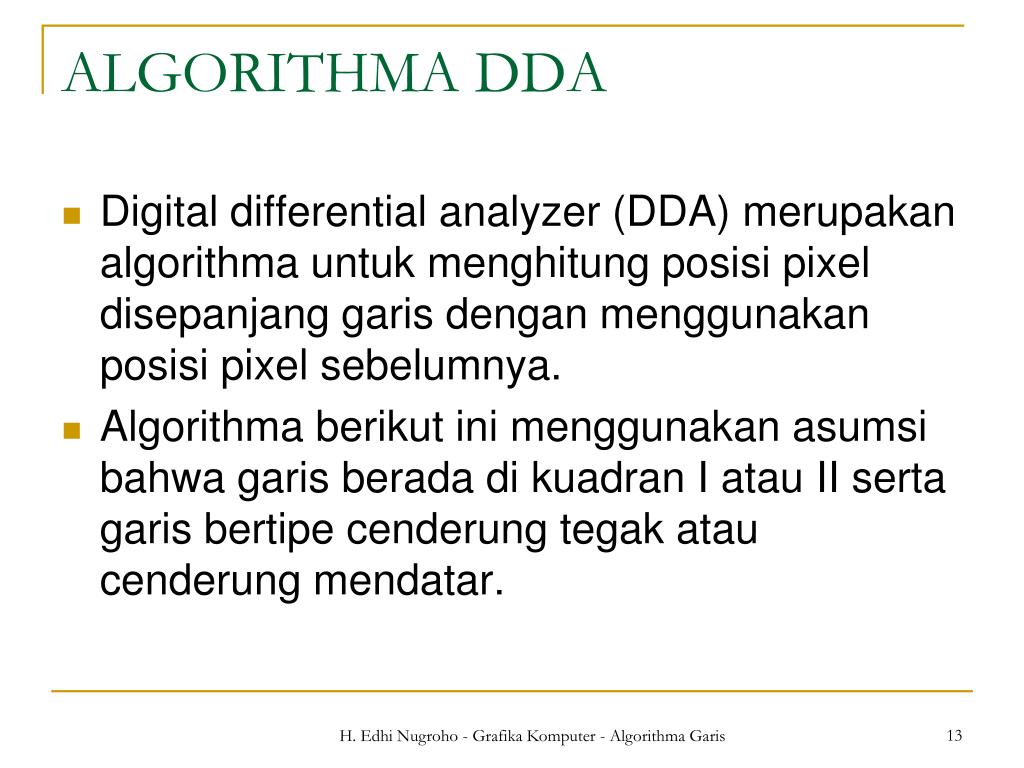 ALGORITHMA DDA

Digital differential analyzer (DDA) merupakan algorithma untuk menghitung posisi pixel disepanjang garis dengan menggunakan posisi pixel sebelumnya.

Algorithma berikut ini menggunakan asumsi bahwa garis berada di kuadran I atau II serta garis bertipe cenderung tegak atau cenderung mendatar.

H. Edhi Nugroho - Grafika Komputer - Algorithma Garis

13